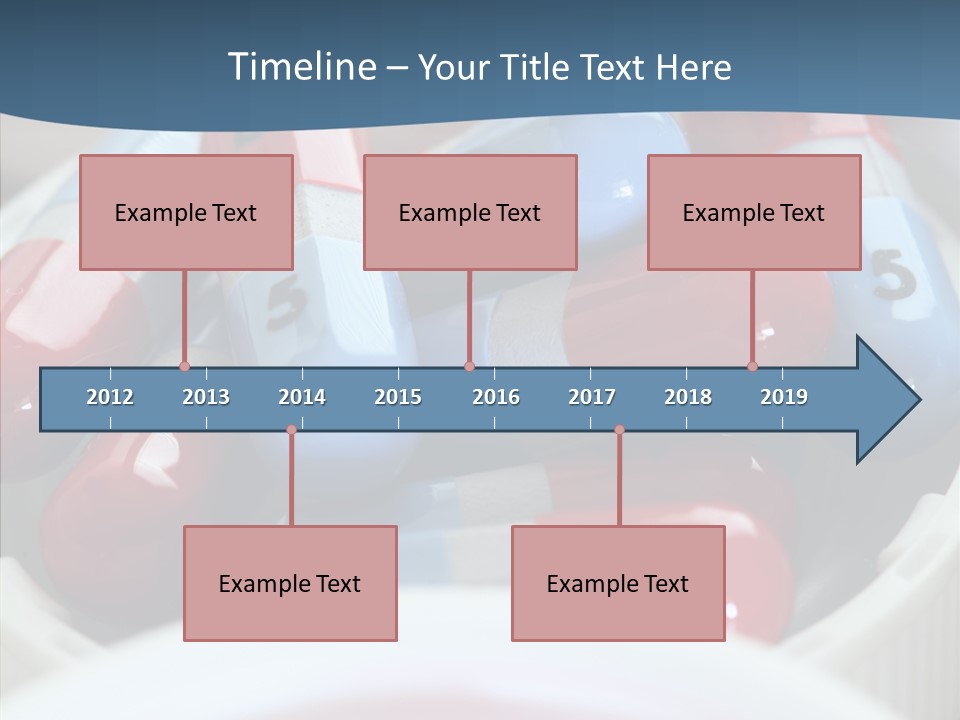 Timeline – Your Title Text Here

Example Text

Example Text

Example Text

2012 2013 2014 2015 2016 2017 2018 2019

Example Text

Example Text